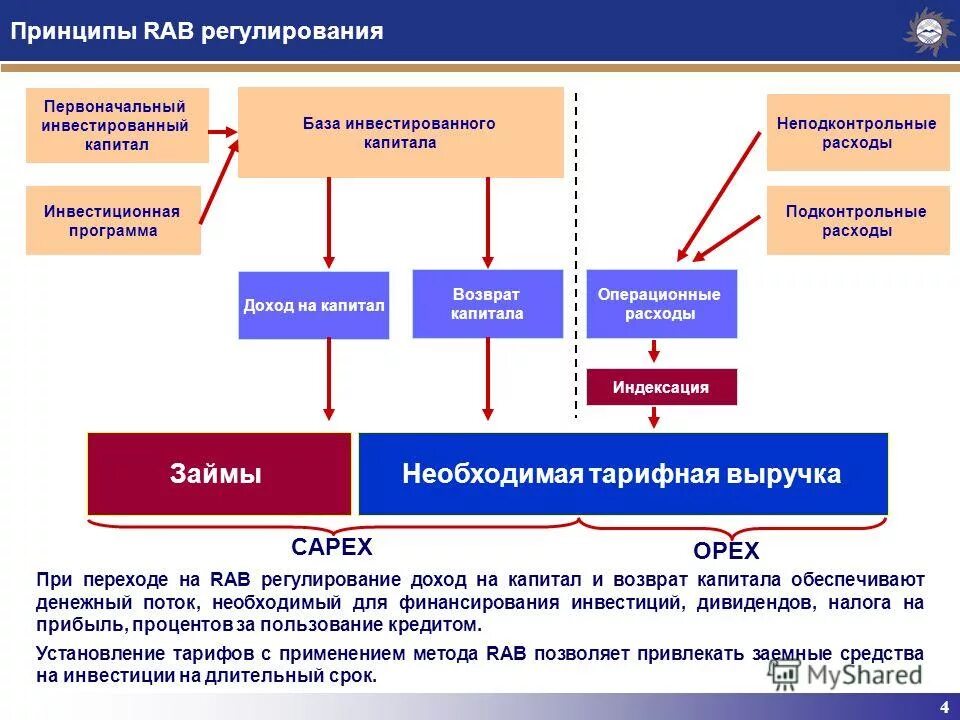 Принципы RAB регулирования

Первоначальный инвестированный капитал

Инвестиционная программа

База инвестированного капитала

Неподконтрольные расходы

Подконтрольные расходы

Доход на капитал

Возврат капитала

Операционные расходы

Индексация

Займы

Необходимая тарифная выручка

CAPEX

OPEX

При переходе на RAB регулирование доход на капитал и возврат капитала обеспечивают денежный поток, необходимый для финансирования инвестиций, дивидендов, налога на прибыль, процентов за пользование кредитом.

Установление тарифов с применением метода RAB позволяет привлекать заемные средства на инвестиции на длительный срок.

MyShared

4